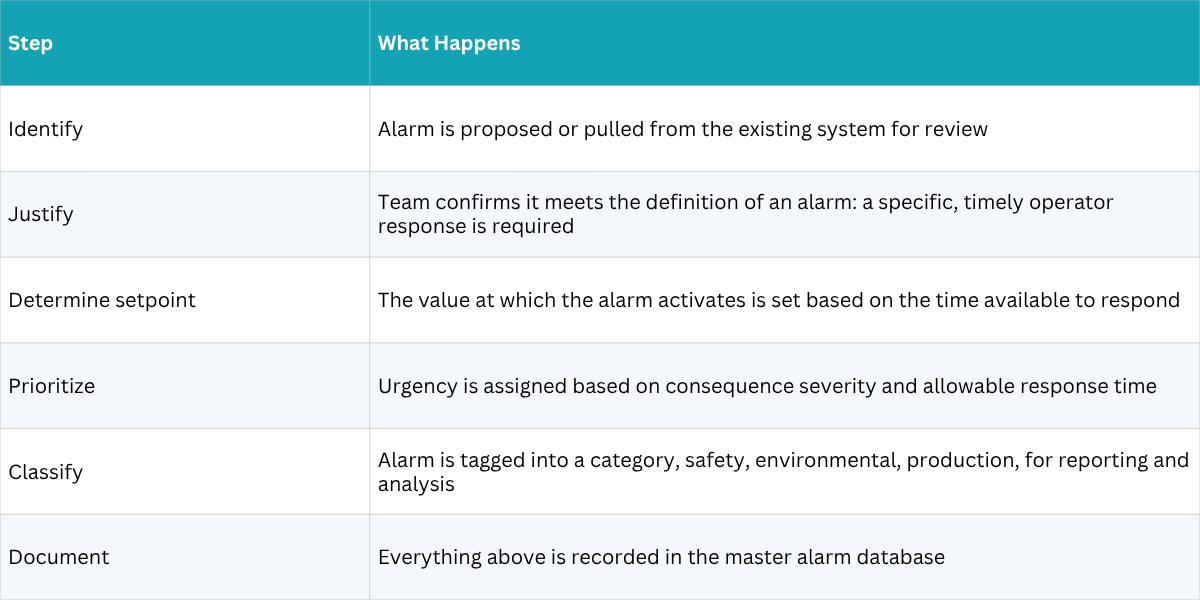 | Step | What Happens |
|---|---|
| Identify | Alarm is proposed or pulled from the existing system for review |
| Justify | Team confirms it meets the definition of an alarm: a specific, timely operator response is required |
| Determine setpoint | The value at which the alarm activates is set based on the time available to respond |
| Prioritize | Urgency is assigned based on consequence severity and allowable response time |
| Classify | Alarm is tagged into a category, safety, environmental, production, for reporting and analysis |
| Document | Everything above is recorded in the master alarm database |